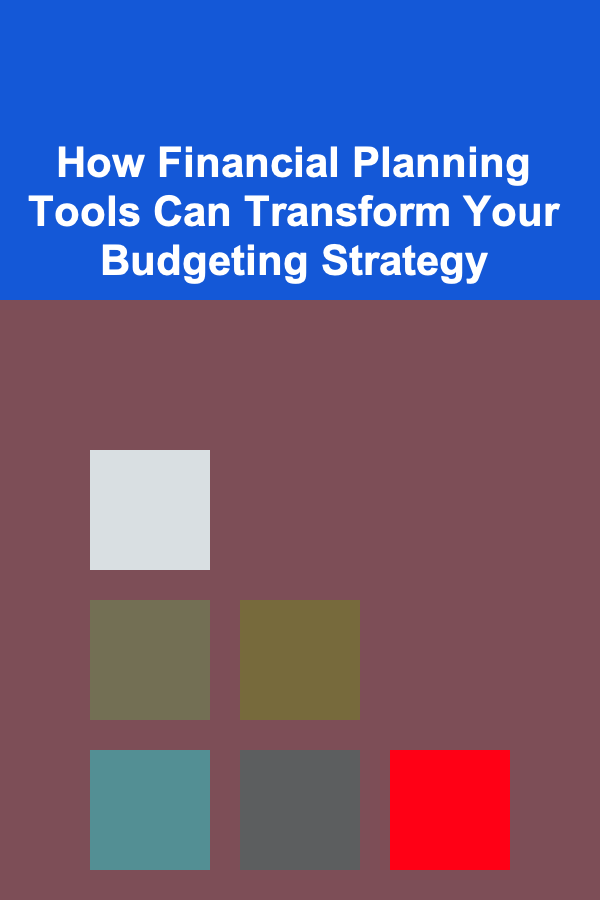 How Financial Planning Tools Can Transform Your Budgeting Strategy